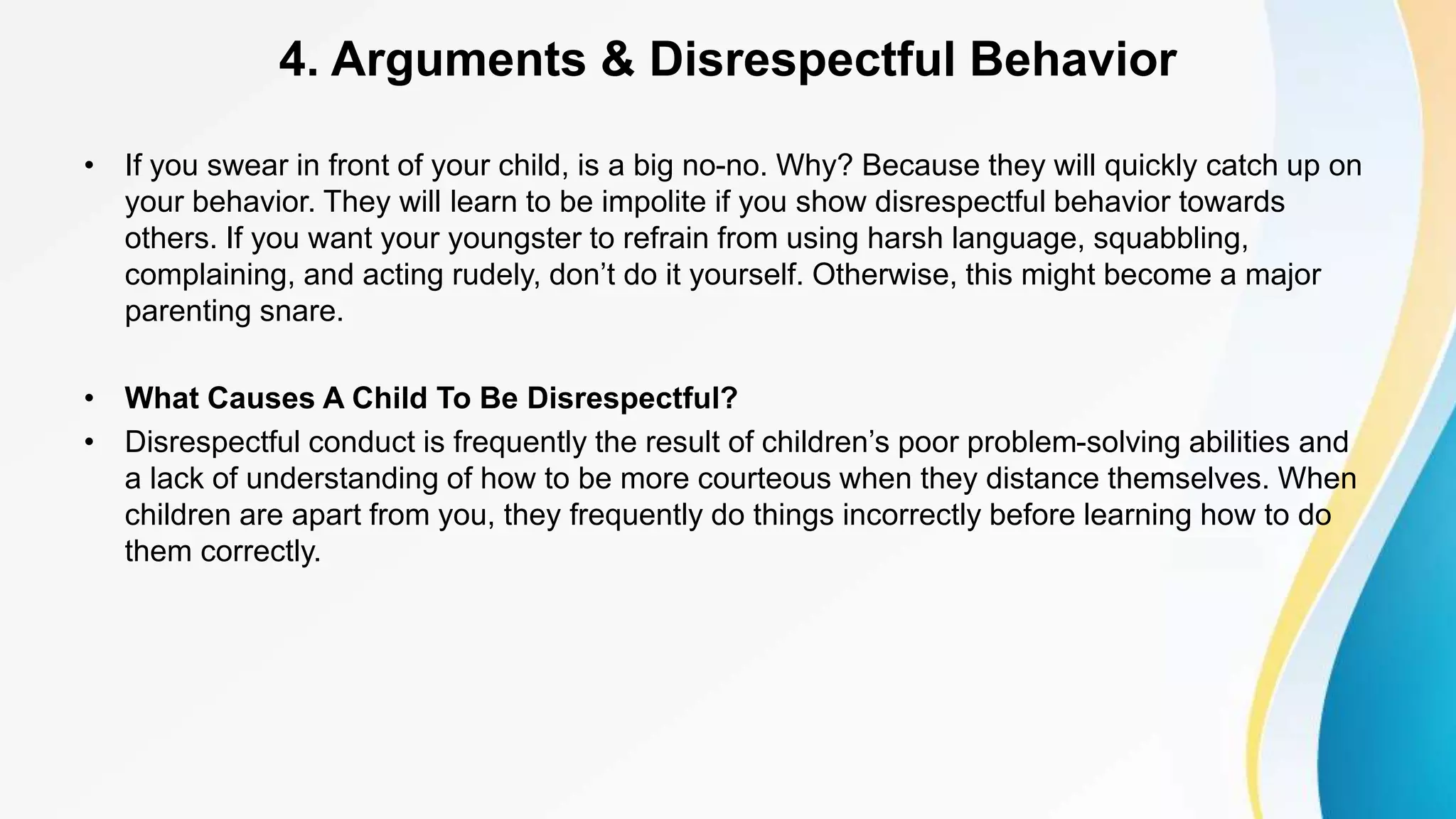 4. Arguments & Disrespectful Behavior

• If you swear in front of your child, is a big no-no. Why? Because they will quickly catch up on your behavior. They will learn to be impolite if you show disrespectful behavior towards others. If you want your youngster to refrain from using harsh language, squabbling, complaining, and acting rudely, don’t do it yourself. Otherwise, this might become a major parenting snare.

• What Causes A Child To Be Disrespectful?
• Disrespectful conduct is frequently the result of children’s poor problem-solving abilities and a lack of understanding of how to be more courteous when they distance themselves. When children are apart from you, they frequently do things incorrectly before learning how to do them correctly.